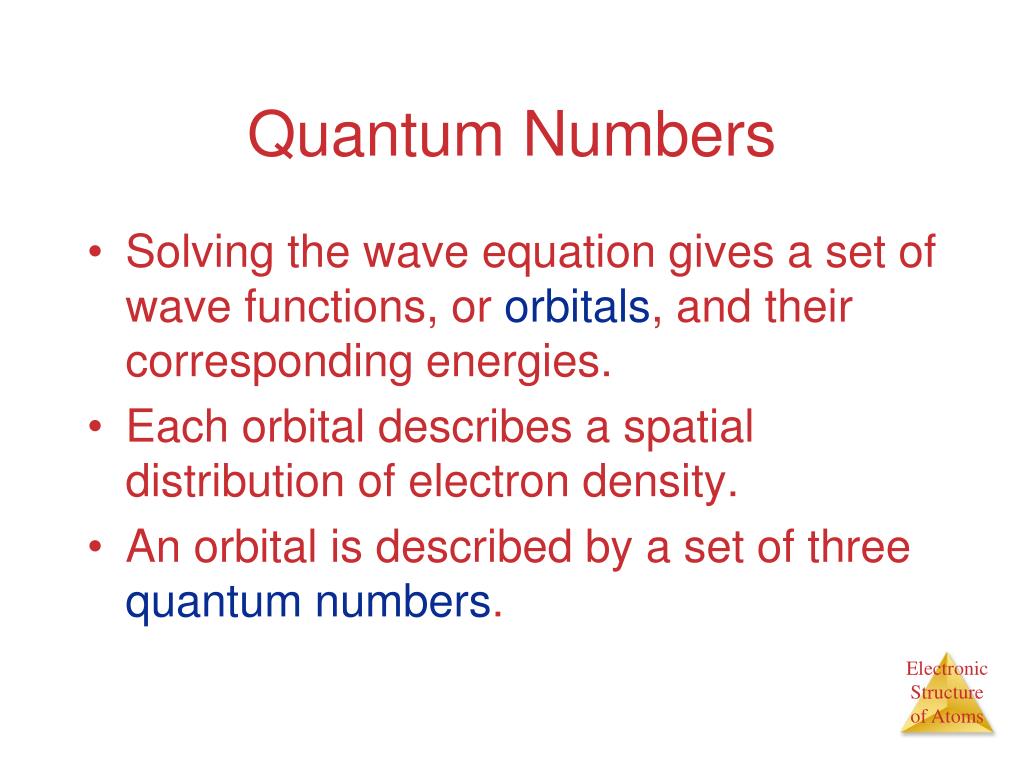 Quantum Numbers

• Solving the wave equation gives a set of wave functions, or orbitals, and their corresponding energies.
• Each orbital describes a spatial distribution of electron density.
• An orbital is described by a set of three quantum numbers.

Electronic Structure of Atoms